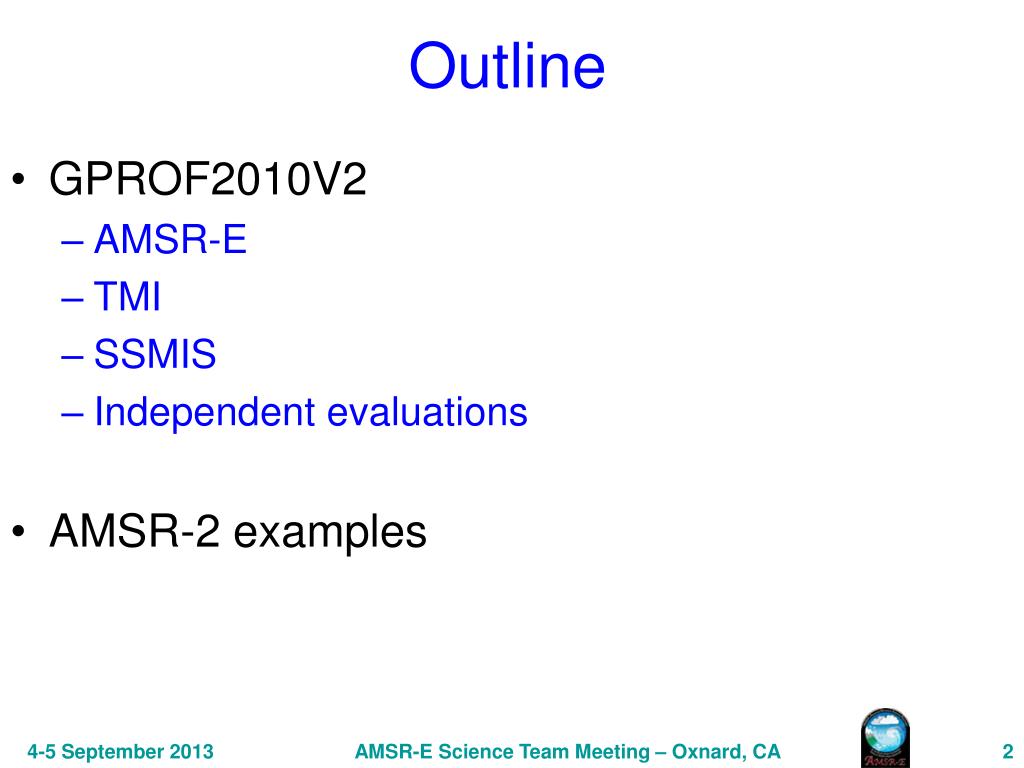 Outline

• GPROF2010V2
– AMSR-E
– TMI
– SSMIS
– Independent evaluations

• AMSR-2 examples

4-5 September 2013
AMSR-E Science Team Meeting – Oxnard, CA
AMSR-E
2